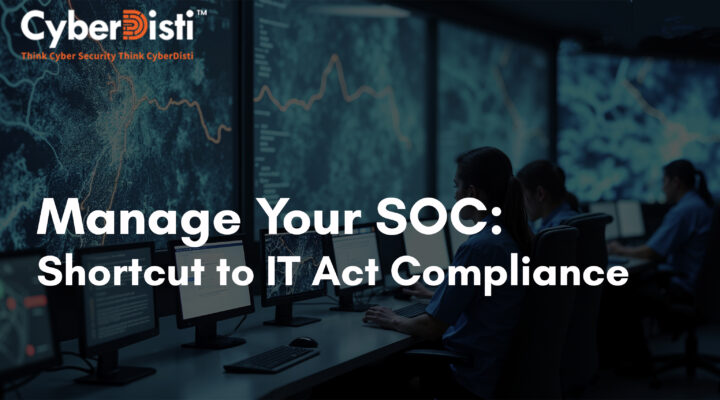 CyberDisti™
Think Cyber Security Think CyberDisti

Manage Your SOC:
Shortcut to IT Act Compliance